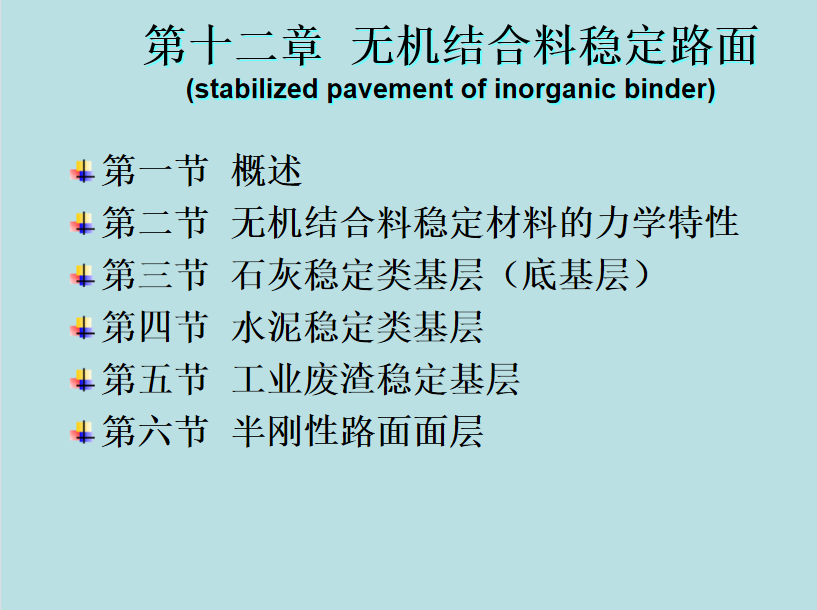 第十二章 无机结合料稳定路面
(stabilized pavement of inorganic binder)

第一节 概述
第二节 无机结合料稳定材料的力学特性
第三节 石灰稳定类基层（底基层）
第四节 水泥稳定类基层
第五节 工业废渣稳定基层
第六节 半刚性路面面层